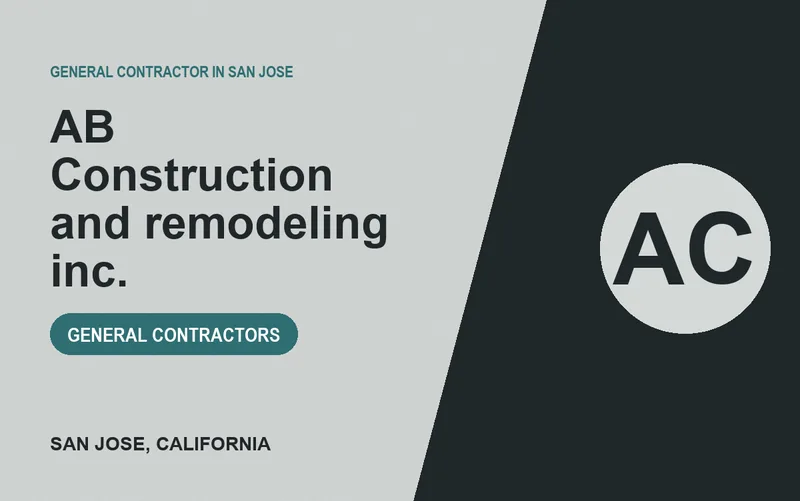 GENERAL CONTRACTOR IN SAN JOSE

AB Construction and remodeling inc.

GENERAL CONTRACTORS

SAN JOSE, CALIFORNIA

AC